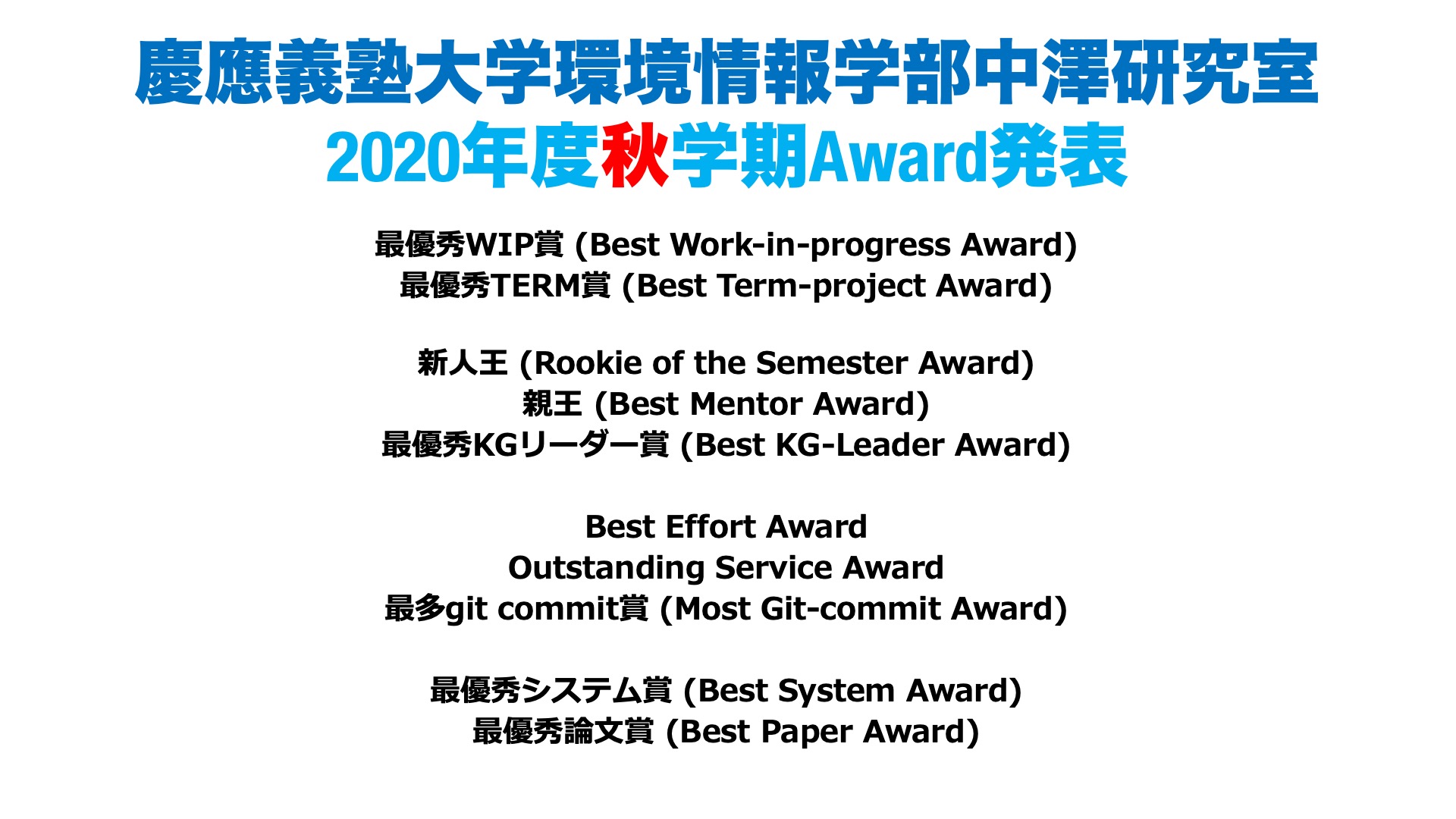 慶應義塾大学環境情報学部中澤研究室
2020年度秋学期Award発表

最優秀WIP賞 (Best Work-in-progress Award)
最優秀TERM賞 (Best Term-project Award)

新人王 (Rookie of the Semester Award)
親王 (Best Mentor Award)
最優秀KGリーダー賞 (Best KG-Leader Award)

Best Effort Award
Outstanding Service Award
最多git commit賞 (Most Git-commit Award)

最優秀システム賞 (Best System Award)
最優秀論文賞 (Best Paper Award)